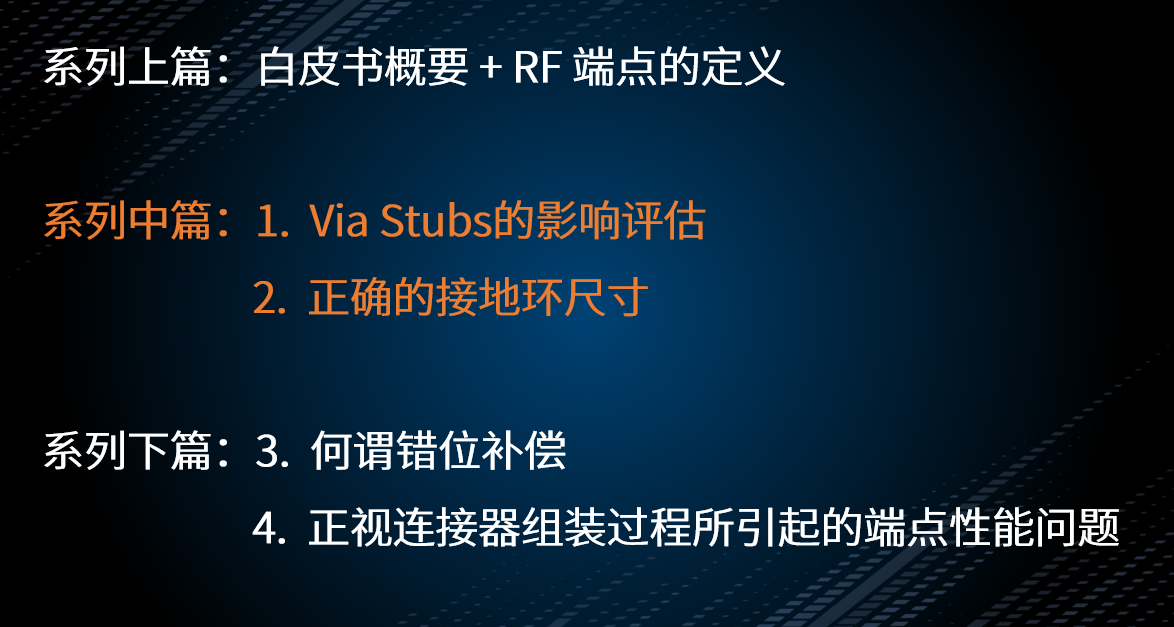 系列上篇：白皮书概要 + RF 端点的定义

系列中篇：1. Via Stubs的影响评估
2. 正确的接地环尺寸

系列下篇：3. 何谓错位补偿
4. 正视连接器组装过程所引起的端点性能问题